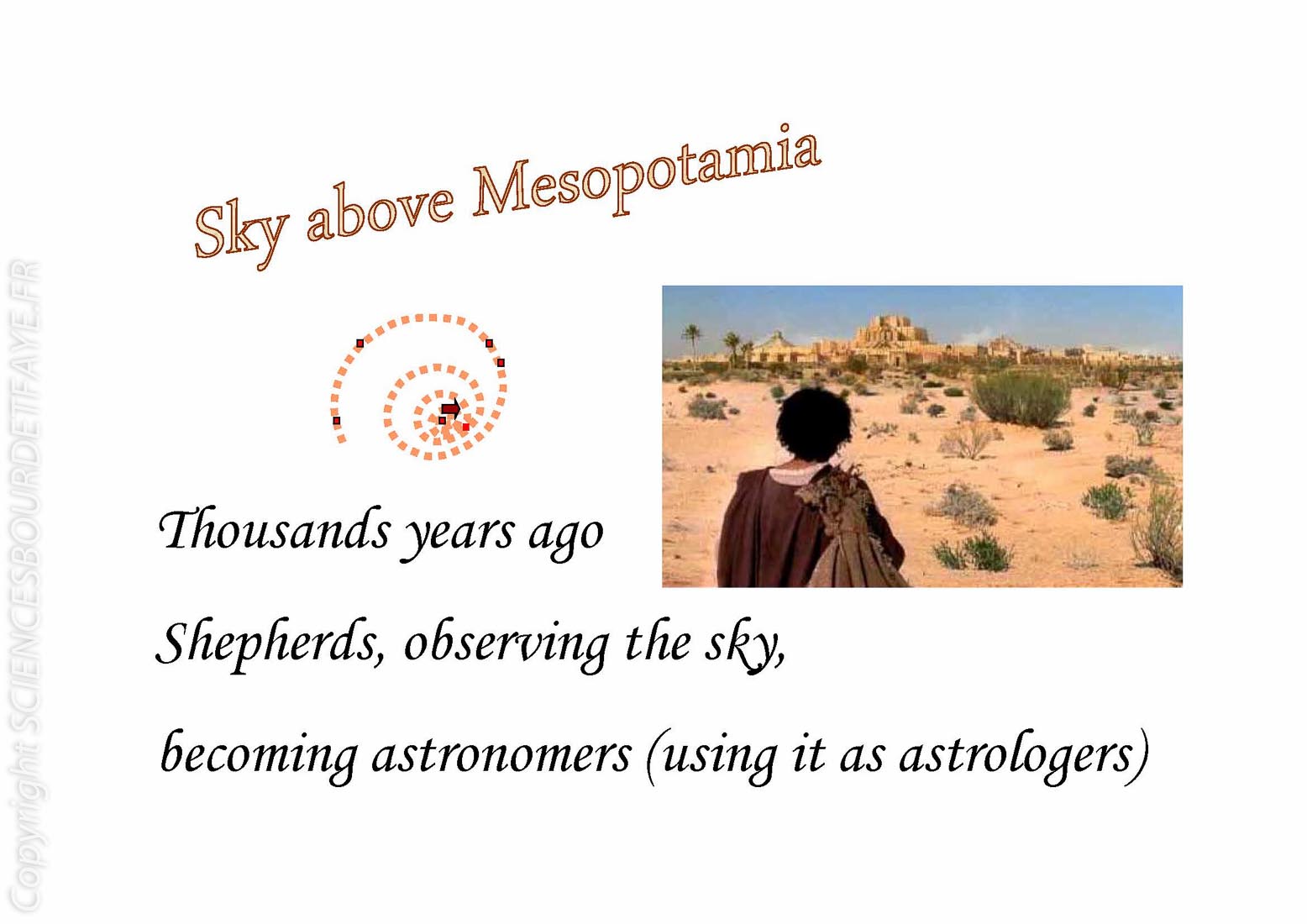 Copyright SCIENCESBOURDETFAYE.FR

Sky above Mesopotamia

Thousands years ago

Shepherds, observing the sky,

becoming astronomers (using it as astrologers)